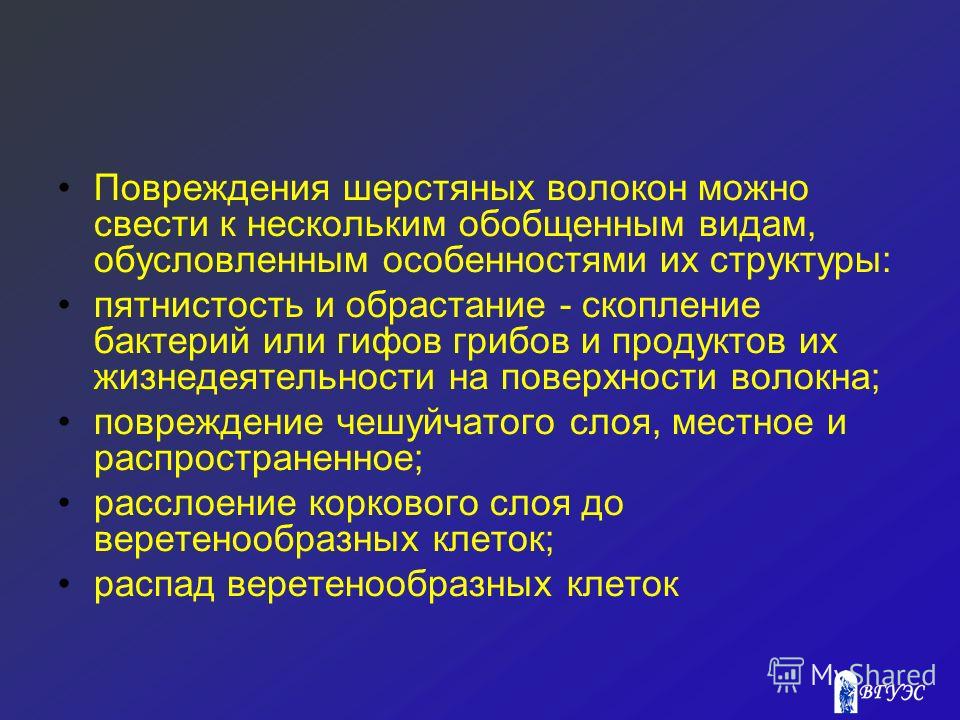 • Повреждения шерстяных волокон можно свести к нескольким обобщенным видам, обусловленным особенностями их структуры:
• пятнистость и обрастание - скопление бактерий или гифов грибов и продуктов их жизнедеятельности на поверхности волокна;
• повреждение чешуйчатого слоя, местное и распространенное;
• расслоение коркового слоя до веретенообразных клеток;
• распад веретенообразных клеток

MyShared
ВГУЭС